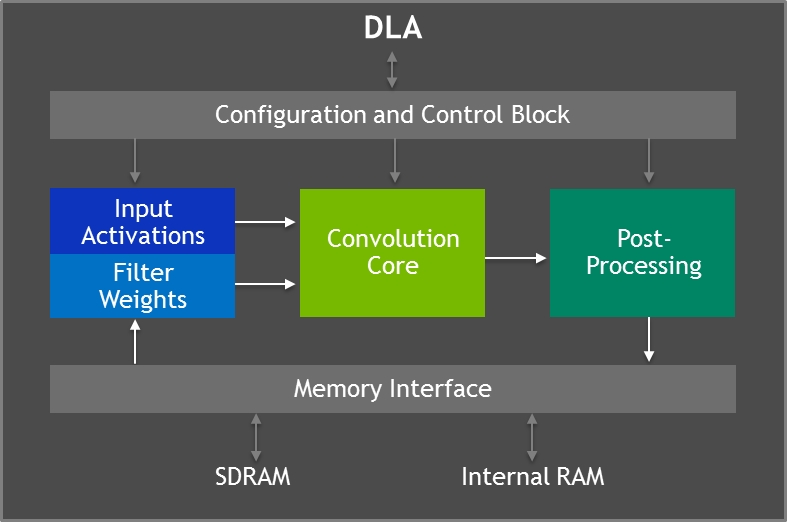 DLA

Configuration and Control Block

Input Activations

Filter Weights

Convolution Core

Post-Processing

Memory Interface

SDRAM

Internal RAM